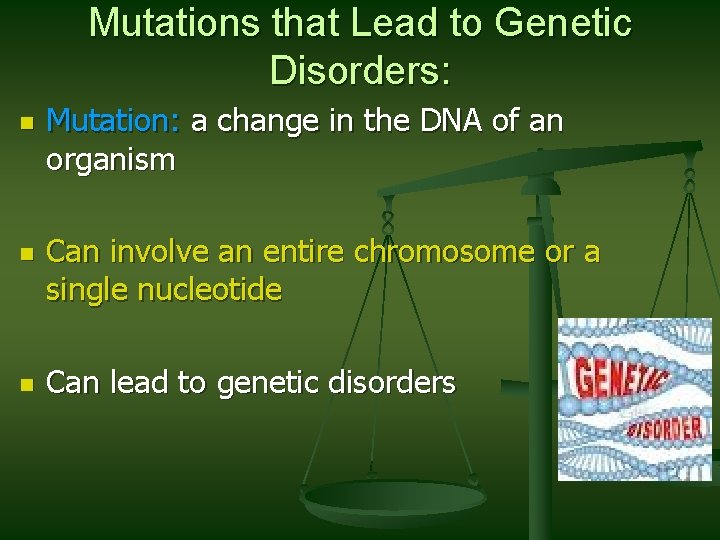 Mutations that Lead to Genetic Disorders:

Mutation: a change in the DNA of an organism

Can involve an entire chromosome or a single nucleotide

Can lead to genetic disorders

GENETIC

DISORDER